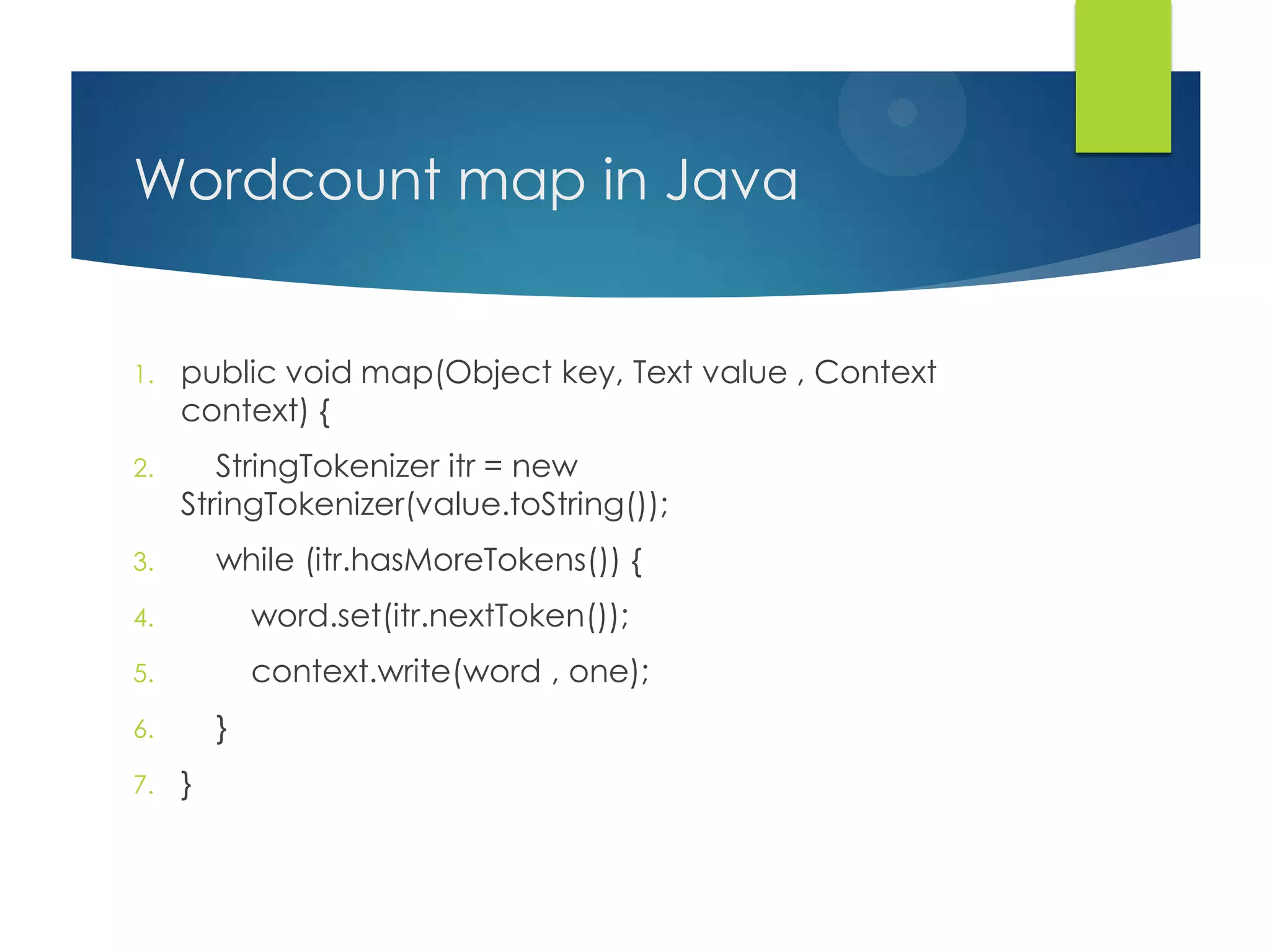 Wordcount map in Java

1. public void map(Object key, Text value , Context context) {
2. StringTokenizer itr = new StringTokenizer(value.toString());
3. while (itr.hasMoreTokens()) {
4. word.set(itr.nextToken());
5. context.write(word , one);
6. }
7. }